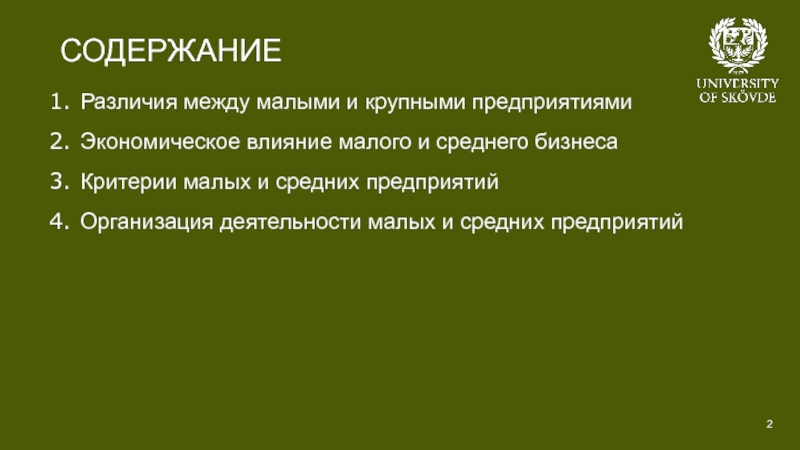 СОДЕРЖАНИЕ

UNIVERSITY OF SKÖVDE

1. Различия между малыми и крупными предприятиями
2. Экономическое влияние малого и среднего бизнеса
3. Критерии малых и средних предприятий
4. Организация деятельности малых и средних предприятий

2